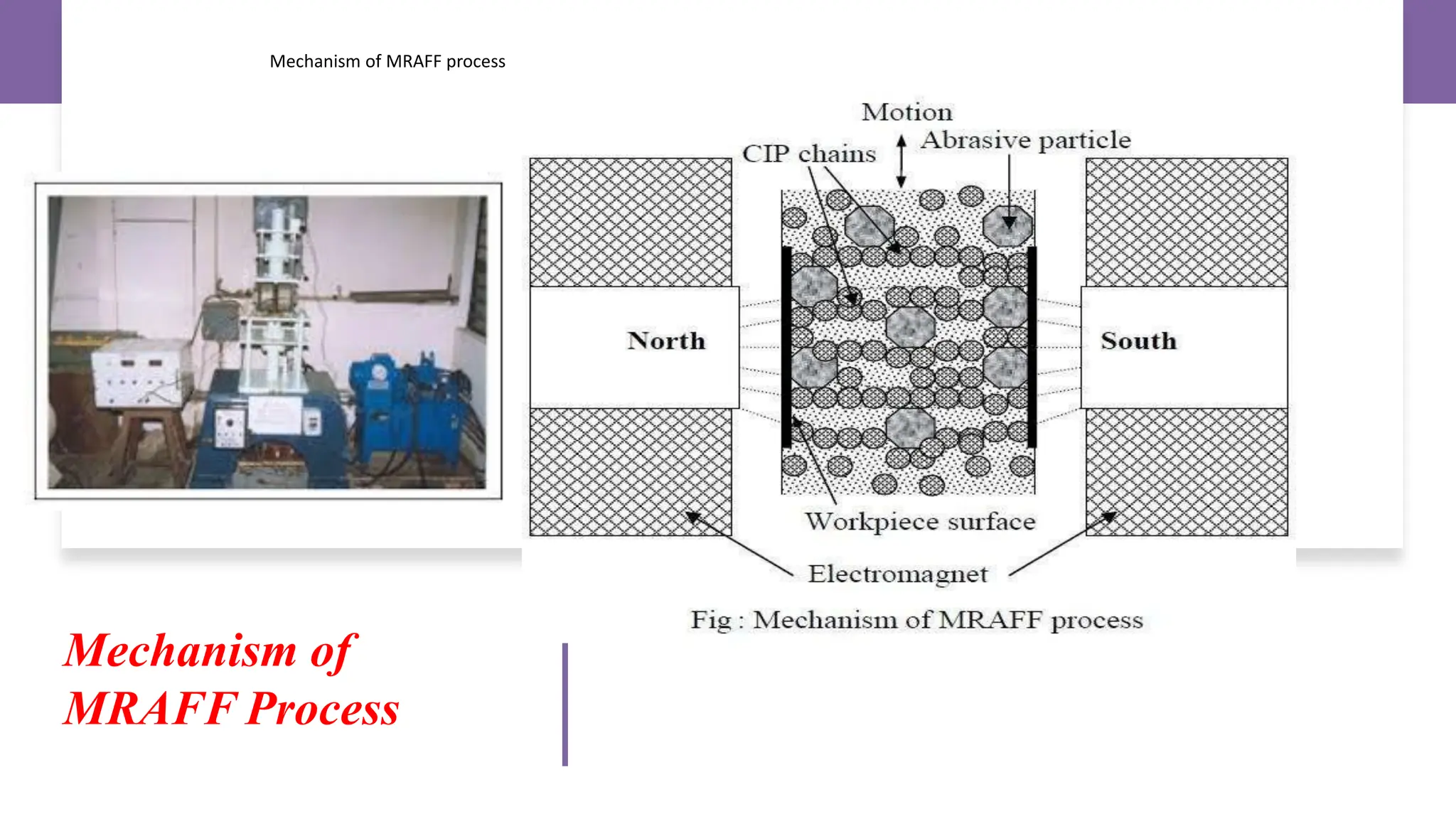 Mechanism of MRAFF process

Motion

CIP chains

Abrasive particle

North

South

Workpiece surface

Electromagnet

Fig : Mechanism of MRAFF process

Mechanism of MRAFF Process